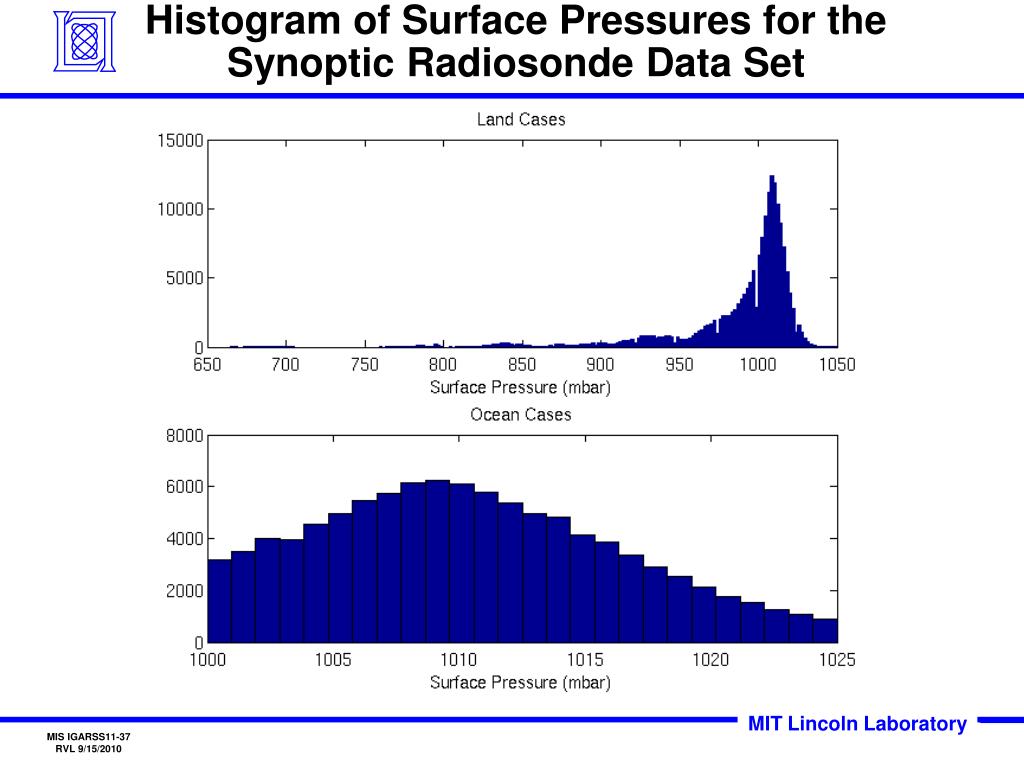 Histogram of Surface Pressures for the Synoptic Radiosonde Data Set

Land Cases

15000
10000
5000
0

650 700 750 800 850 900 950 1000 1050

Surface Pressure (mbar)

Ocean Cases

8000
6000
4000
2000
0

1000 1005 1010 1015 1020 1025

Surface Pressure (mbar)

MIS IGARSS11-37
RVL 9/15/2010

MIT Lincoln Laboratory